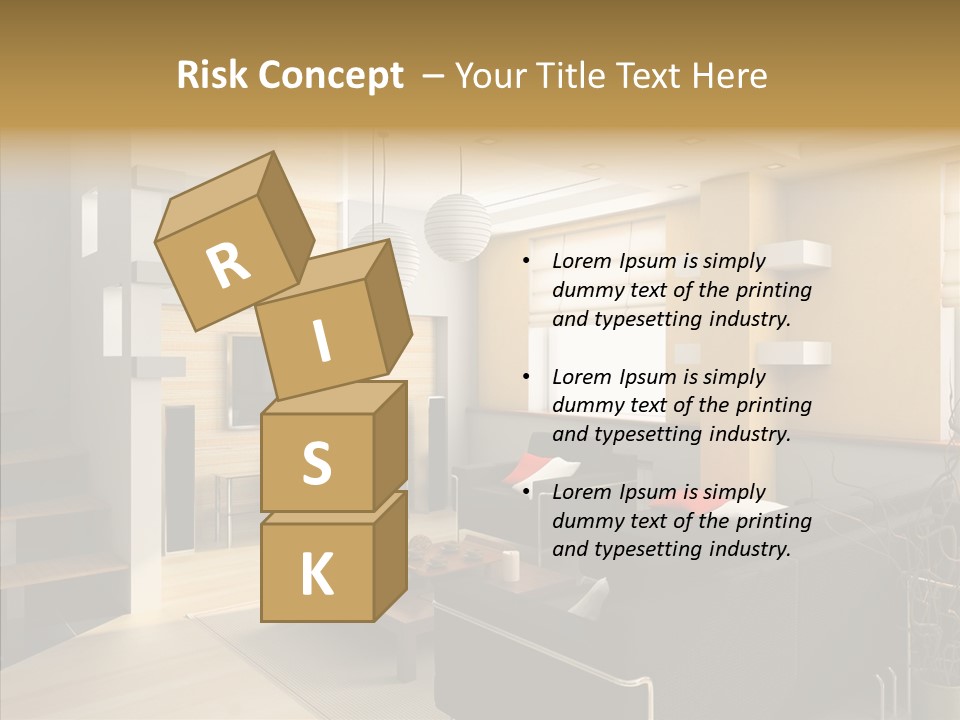 Risk Concept – Your Title Text Here

R
I
S
K

• Lorem Ipsum is simply dummy text of the printing and typesetting industry.

• Lorem Ipsum is simply dummy text of the printing and typesetting industry.

• Lorem Ipsum is simply dummy text of the printing and typesetting industry.